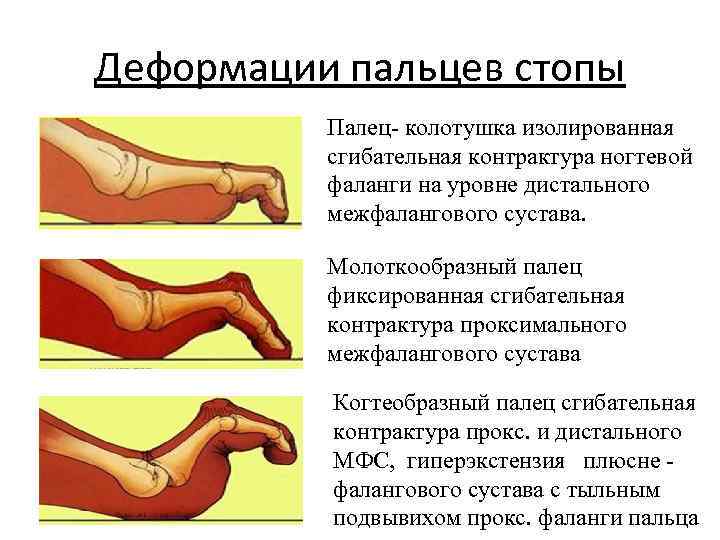 Деформации пальцев стопы

Палец- колотушка изолированная сгибательная контрактура ногтевой фаланги на уровне дистального межфалангового сустава.

Молоткообразный палец фиксированная сгибательная контрактура проксимального межфалангового сустава

Когтеобразный палец сгибательная контрактура прокс. и дистального МФС, гиперэкстензия плюсне - фалангового сустава с тыльным подвывихом прокс. фаланги пальца